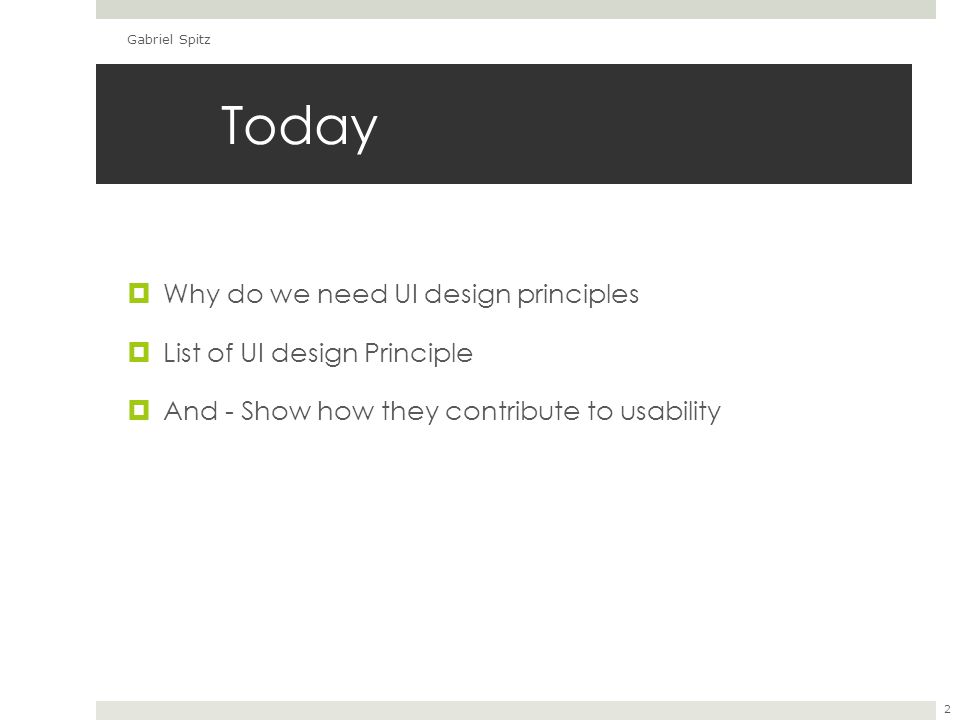 Gabriel Spitz

Today

Why do we need UI design principles

List of UI design Principle

And - Show how they contribute to usability

2